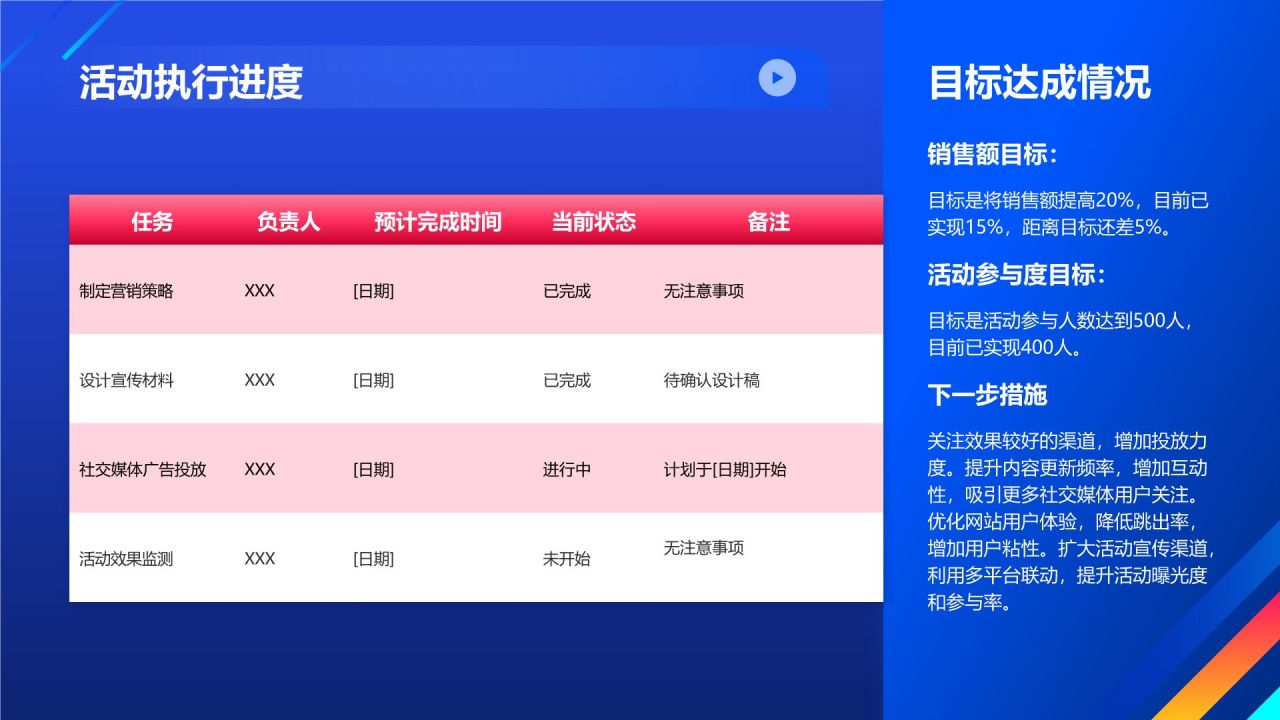 活动执行进度

| 任务 | 负责人 | 预计完成时间 | 当前状态 | 备注 |
|---|---|---|---|---|
| 制定营销策略 | XXX | [日期] | 已完成 | 无注意事项 |
| 设计宣传材料 | XXX | [日期] | 已完成 | 待确认设计稿 |
| 社交媒体广告投放 | XXX | [日期] | 进行中 | 计划于[日期]开始 |
| 活动效果监测 | XXX | [日期] | 未开始 | 无注意事项 |

目标达成情况

销售额目标：

目标是将销售额提高20%，目前已实现15%，距离目标还差5%。

活动参与度目标：

目标是活动参与人数达到500人，目前已实现400人。

下一步措施

关注效果较好的渠道，增加投放力度。提升内容更新频率，增加互动性，吸引更多社交媒体用户关注。优化网站用户体验，降低跳出率，增加用户粘性。扩大活动宣传渠道，利用多平台联动，提升活动曝光度和参与率。